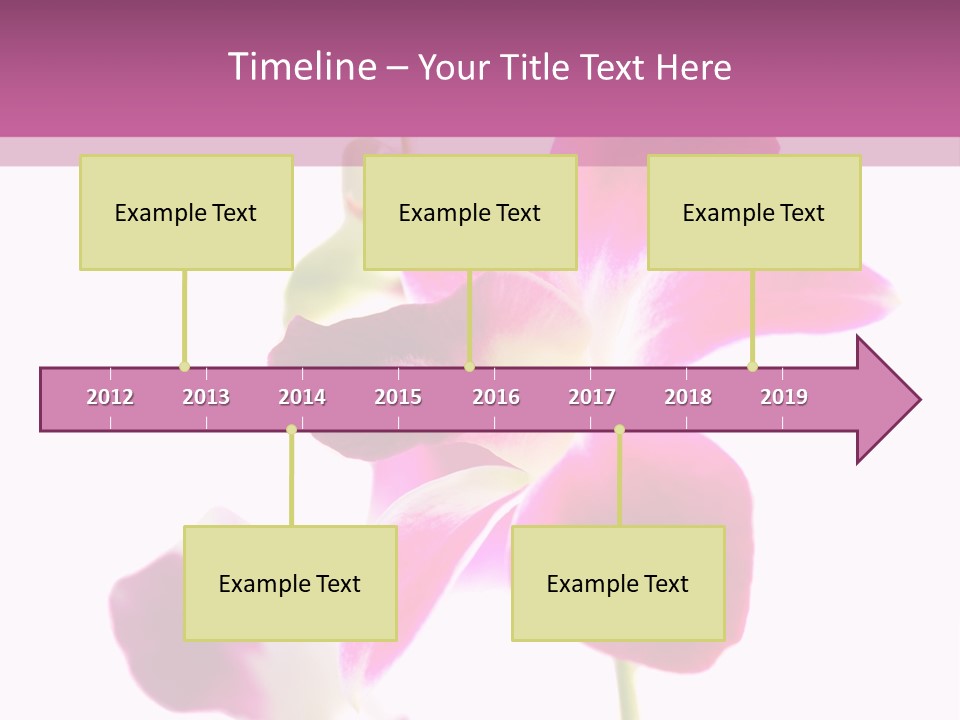 Timeline – Your Title Text Here

Example Text

Example Text

Example Text

2012 2013 2014 2015 2016 2017 2018 2019

Example Text

Example Text